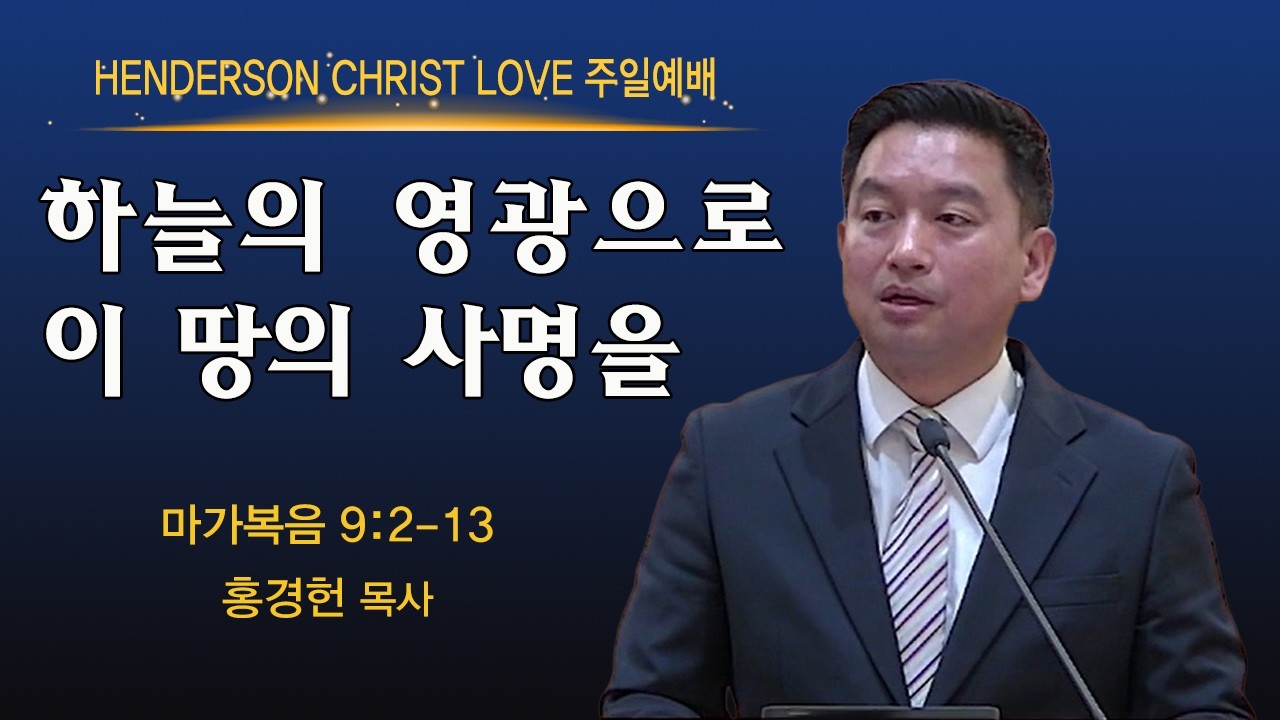 HENDERSON CHRIST LOVE 주일예배

하늘의 영광으로
이 땅의 사명을

마가복음 9:2-13

홍경헌 목사